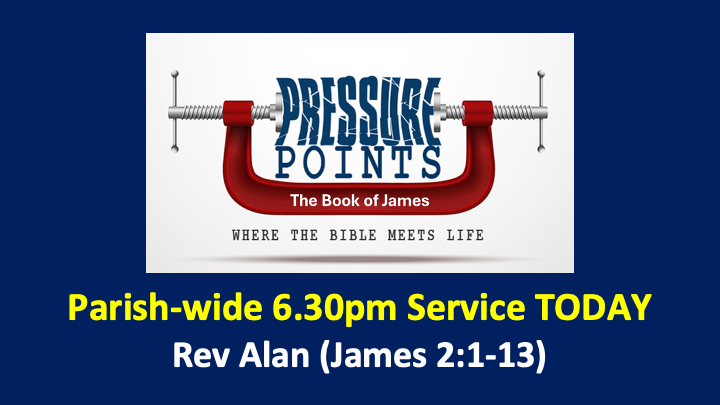 PRESSURE POINTS

The Book of James

WHERE THE BIBLE MEETS LIFE

Parish-wide 6.30pm Service TODAY

Rev Alan (James 2:1-13)